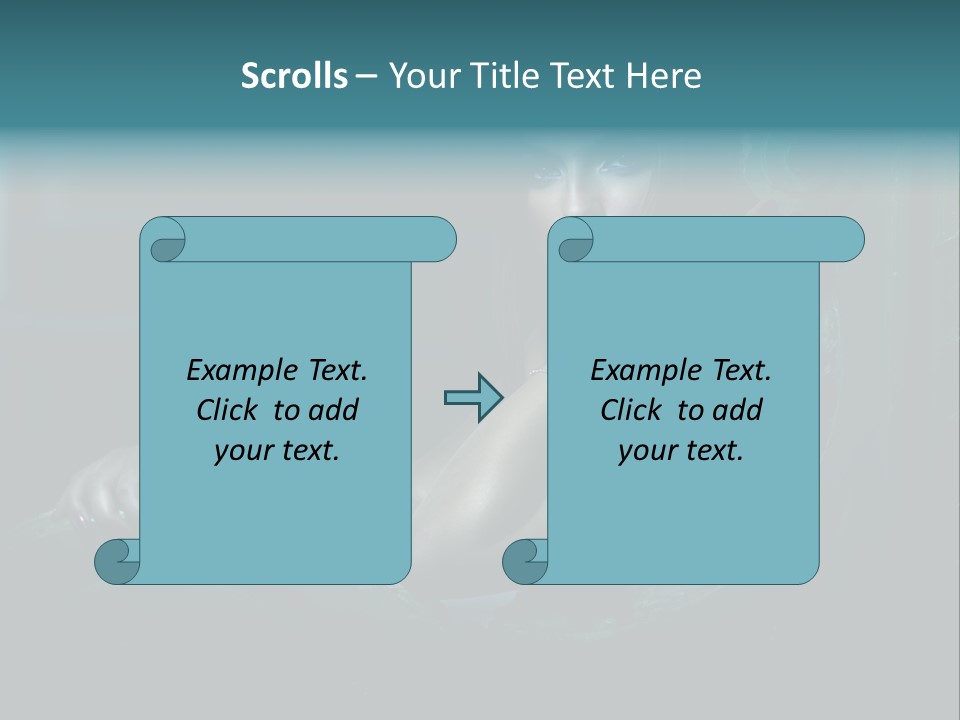 Scrolls – Your Title Text Here

Example Text. Click to add your text.

Example Text. Click to add your text.